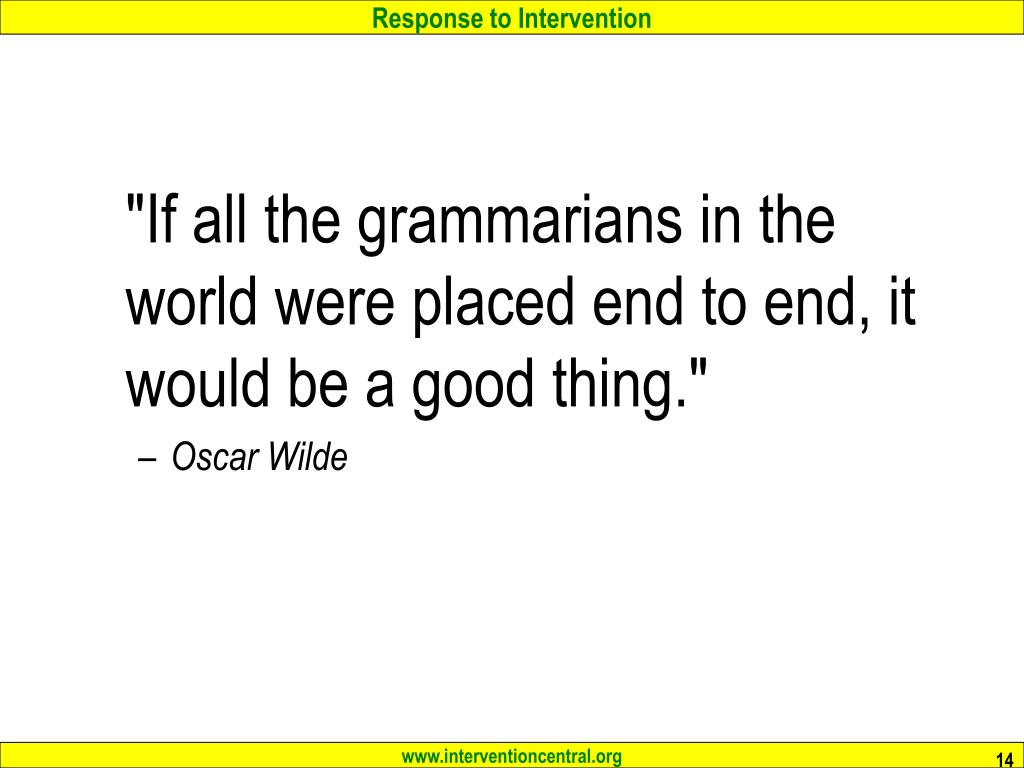 Response to Intervention

"If all the grammarians in the world were placed end to end, it would be a good thing."

– Oscar Wilde

www.interventioncentral.org

14